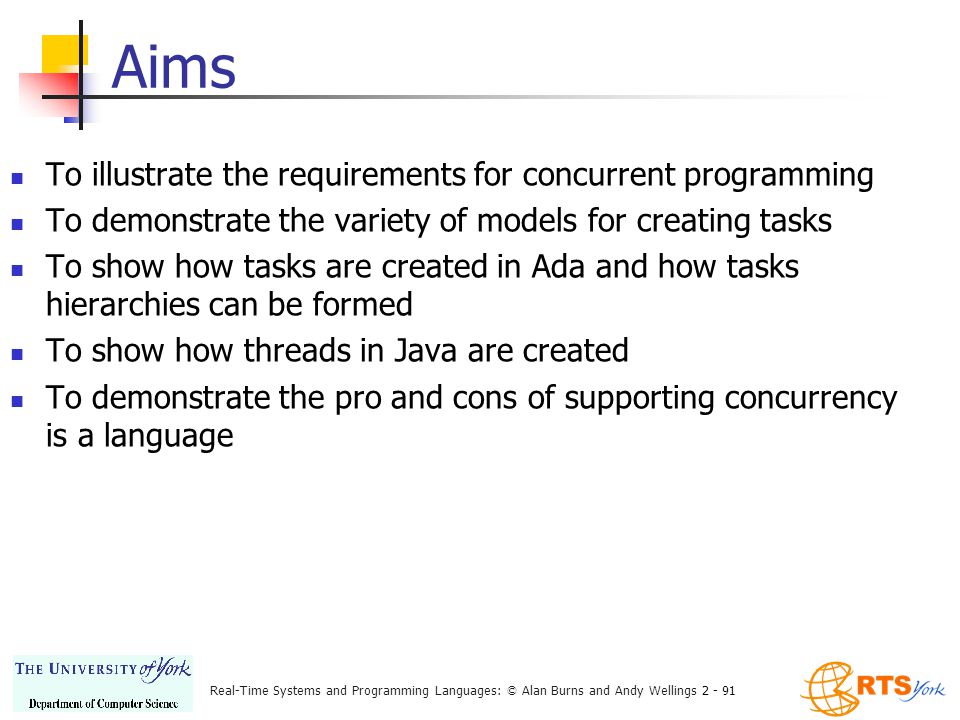 Aims

- To illustrate the requirements for concurrent programming
- To demonstrate the variety of models for creating tasks
- To show how tasks are created in Ada and how tasks hierarchies can be formed
- To show how threads in Java are created
- To demonstrate the pro and cons of supporting concurrency is a language

THE UNIVERSITY of York
Department of Computer Science

Real-Time Systems and Programming Languages: © Alan Burns and Andy Wellings 2 - 91

RTS York